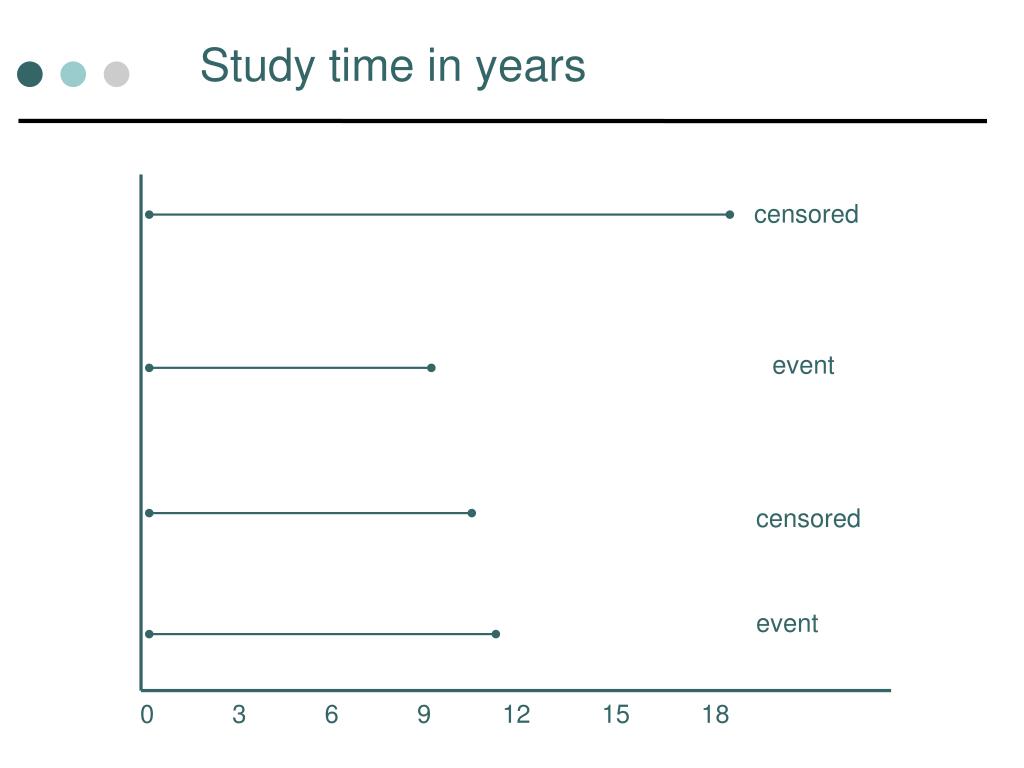 Study time in years

censored

event

censored

event

0 3 6 9 12 15 18